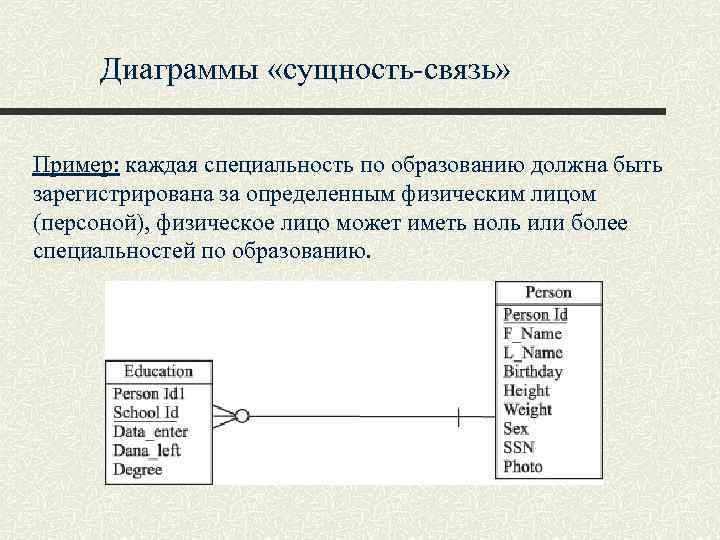 Диаграммы «сущность-связь»

Пример: каждая специальность по образованию должна быть зарегистрирована за определенным физическим лицом (персоной), физическое лицо может иметь ноль или более специальностей по образованию.

Education
Person Id1
School Id
Data_enter
Dana_left
Degree

Person
Person Id
F_Name
L_Name
Birthday
Height
Weight
Sex
SSN
Photo